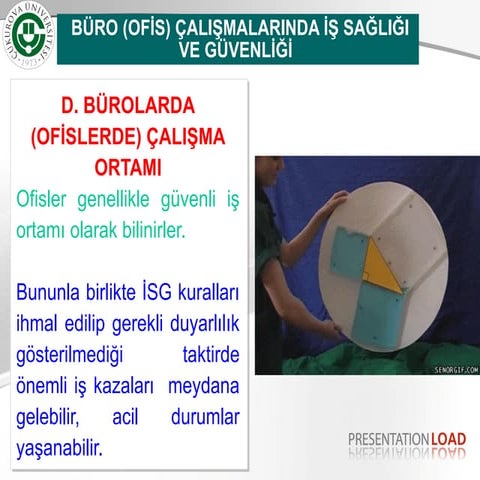 ÇUKUROVA ÜNİVERSİTESİ 1973

BÜRO (OFİS) ÇALIŞMALARINDA İŞ SAĞLIĞI VE GÜVENLİĞİ

D. BÜROLARDA (OFİSLERDE) ÇALIŞMA ORTAMI

Ofisler genellikle güvenli iş ortamı olarak bilinirler.

Bununla birlikte İSG kuralları ihmal edilip gerekli duyarlılık gösterilmediği taktirde önemli iş kazaları meydana gelebilir, acil durumlar yaşanabilir.

SENORGIF.COM

PRESENTATION LOAD